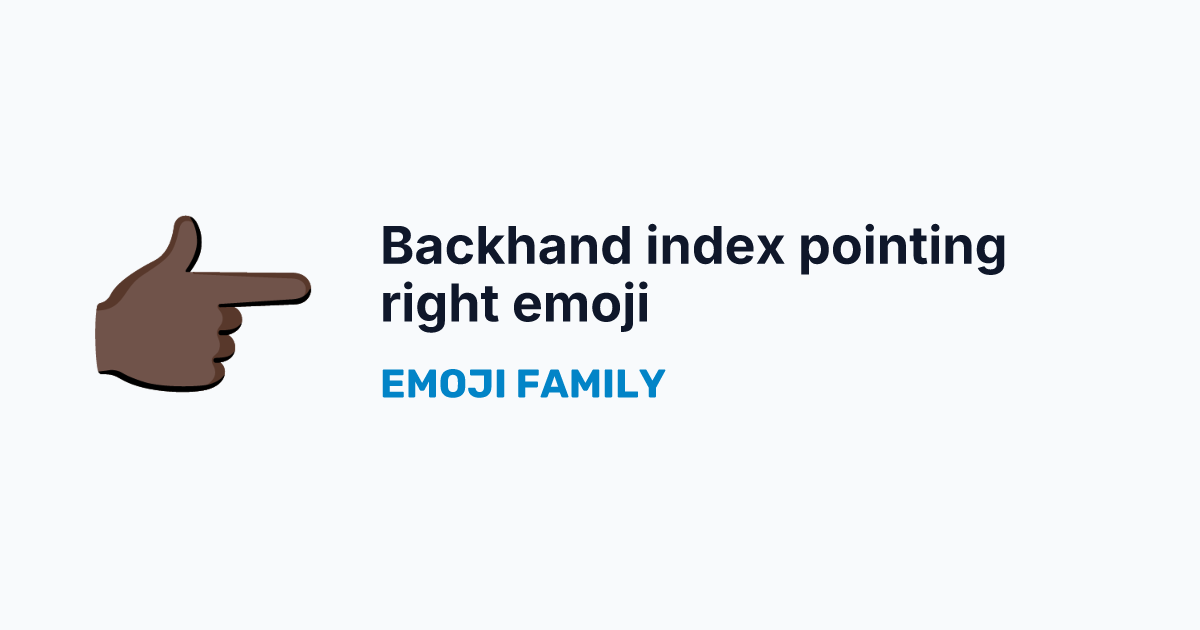 Backhand index pointing right emoji

EMOJI FAMILY